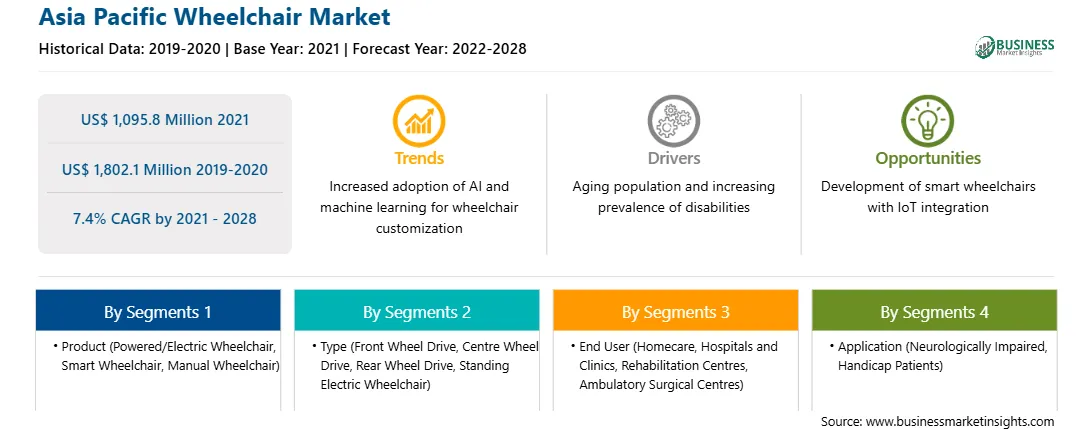 Asia Pacific Wheelchair Market
Historical Data: 2019-2020 | Base Year: 2021 | Forecast Year: 2022-2028

BUSINESS
Market Insights

US$ 1,095.8 Million 2021

US$ 1,802.1 Million 2019-2020

7.4% CAGR by 2021 - 2028

Trends
Increased adoption of AI and machine learning for wheelchair customization

Drivers
Aging population and increasing prevalence of disabilities

Opportunities
Development of smart wheelchairs with IoT integration

By Segments 1
• Product (Powered/Electric Wheelchair, Smart Wheelchair, Manual Wheelchair)

By Segments 2
• Type (Front Wheel Drive, Centre Wheel Drive, Rear Wheel Drive, Standing Electric Wheelchair)

By Segments 3
• End User (Homecare, Hospitals and Clinics, Rehabilitation Centres, Ambulatory Surgical Centres)

By Segments 4
• Application (Neurologically Impaired, Handicap Patients)

Source: www.businessmarketinsights.com